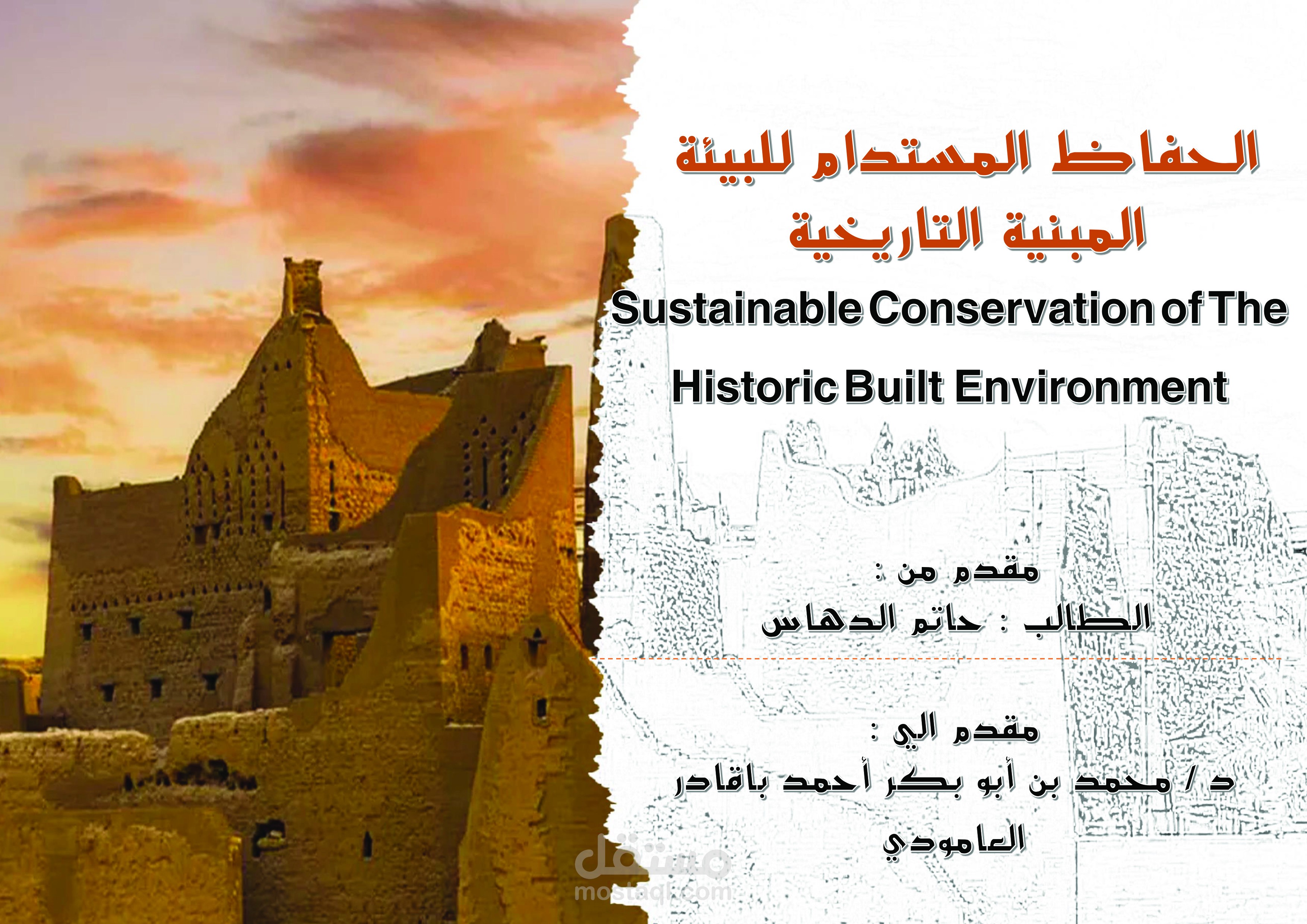 الحفاظ المستدام للبيئة المبنية التاريخية

Sustainable Conservation of The Historic Built Environment

مقدم من :
الطالب : حاتم الدهاس

مقدم الي :
د / محمد بن أبو بكر أحمد باقادر العامودي

مستقل
mostaql.com